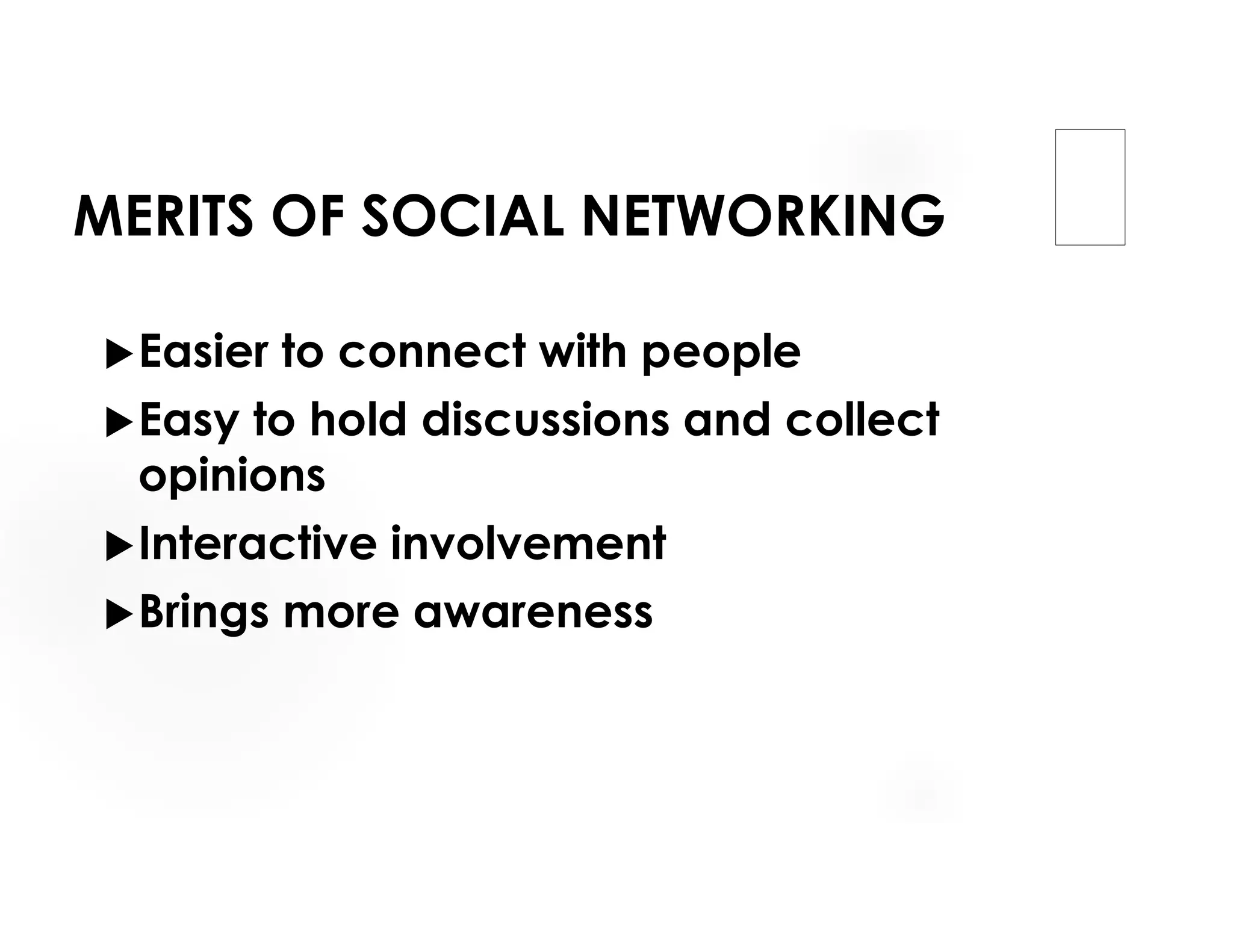 MERITS OF SOCIAL NETWORKING

▶Easier to connect with people
▶Easy to hold discussions and collect opinions
▶Interactive involvement
▶Brings more awareness